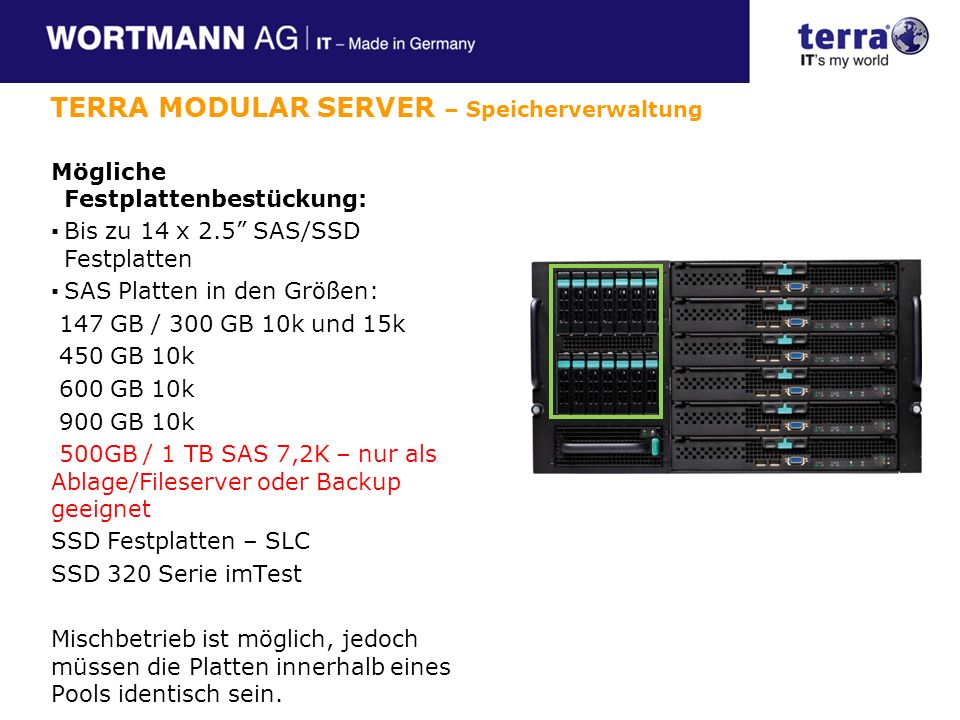 WORTMANN AG | IT – Made in Germany

terra
IT's my world

TERRA MODULAR SERVER – Speicherverwaltung

Mögliche Festplattenbestückung:

▪ Bis zu 14 x 2.5” SAS/SSD Festplatten
▪ SAS Platten in den Größen:
147 GB / 300 GB 10k und 15k
450 GB 10k
600 GB 10k
900 GB 10k
500GB / 1 TB SAS 7,2K – nur als Ablage/Fileserver oder Backup geeignet
SSD Festplatten – SLC
SSD 320 Serie imTest

Mischbetrieb ist möglich, jedoch müssen die Platten innerhalb eines Pools identisch sein.